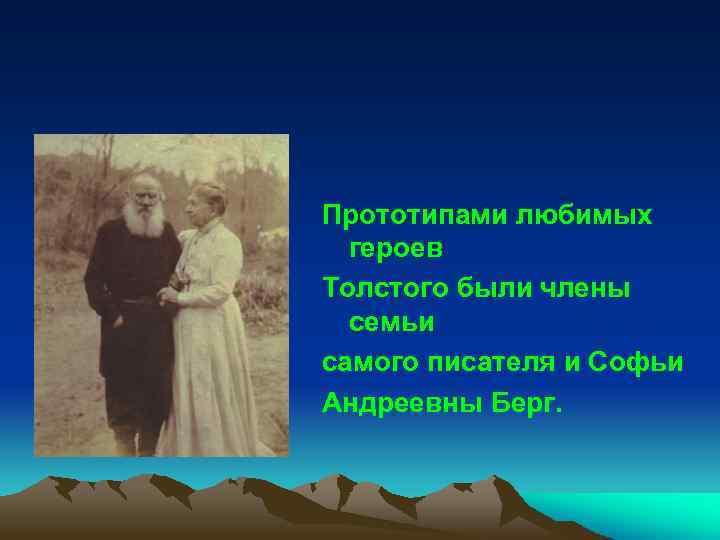 Прототипами любимых героев

Толстого были члены семьи

самого писателя и Софьи

Андреевны Берг.